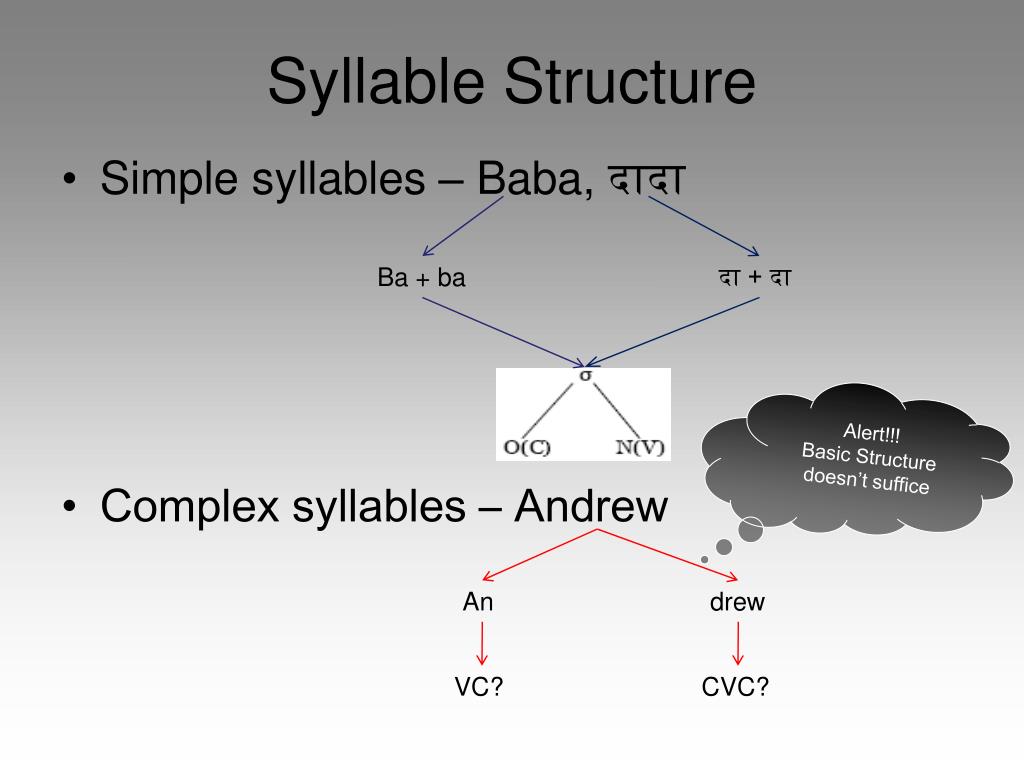 Syllable Structure

• Simple syllables – Baba, दादा

Ba + ba

दा + दा

σ

O(C)

N(V)

Alert!!!
Basic Structure doesn't suffice

• Complex syllables – Andrew

An

drew

VC?

CVC?